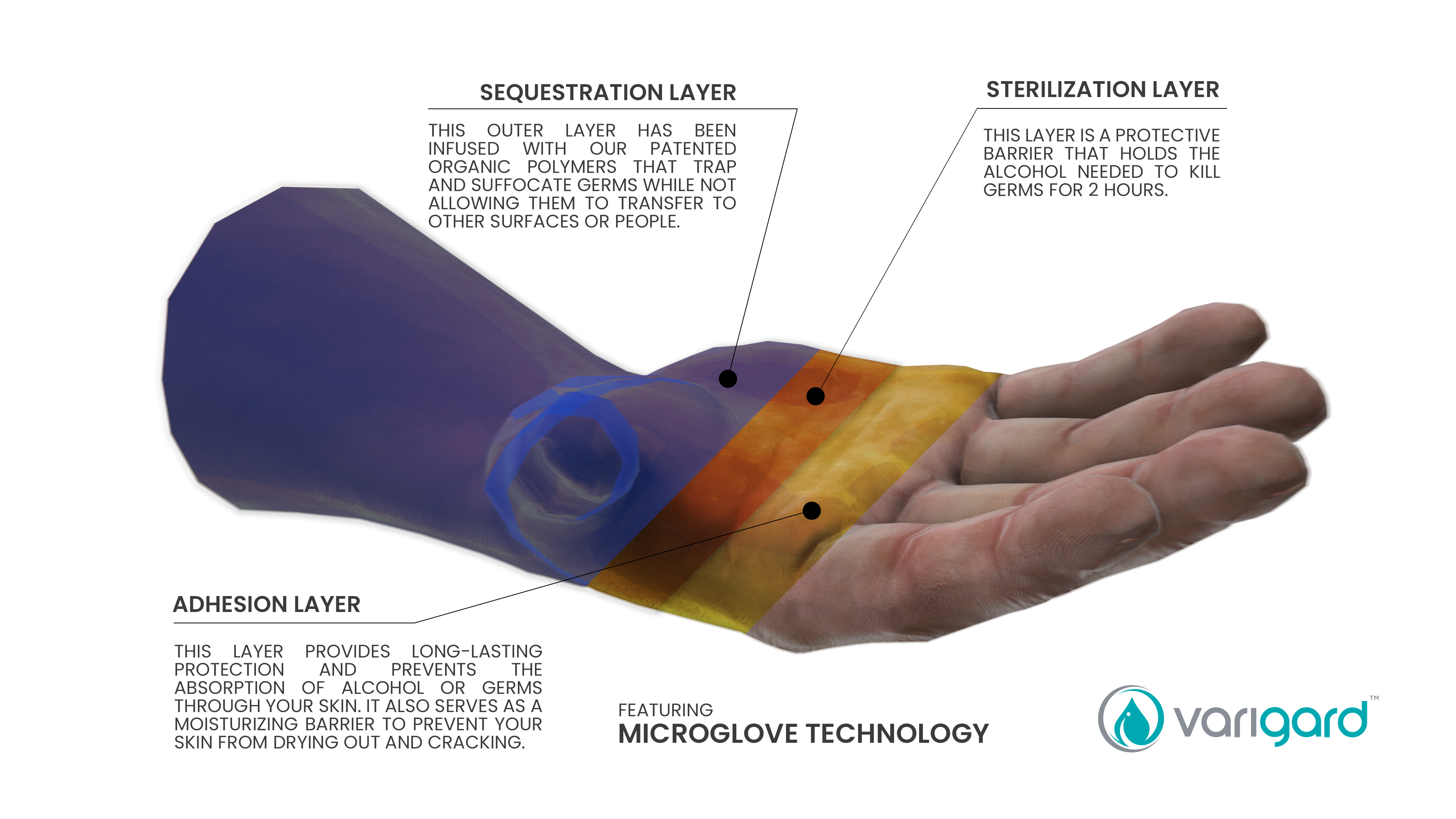 SEQUESTRATION LAYER

THIS OUTER LAYER HAS BEEN INFUSED WITH OUR PATENTED ORGANIC POLYMERS THAT TRAP AND SUFFOCATE GERMS WHILE NOT ALLOWING THEM TO TRANSFER TO OTHER SURFACES OR PEOPLE.

STERILIZATION LAYER

THIS LAYER IS A PROTECTIVE BARRIER THAT HOLDS THE ALCOHOL NEEDED TO KILL GERMS FOR 2 HOURS.

ADHESION LAYER

THIS LAYER PROVIDES LONG-LASTING PROTECTION AND PREVENTS THE ABSORPTION OF ALCOHOL OR GERMS THROUGH YOUR SKIN. IT ALSO SERVES AS A MOISTURIZING BARRIER TO PREVENT YOUR SKIN FROM DRYING OUT AND CRACKING.

FEATURING
MICROGLOVE TECHNOLOGY

varigard™